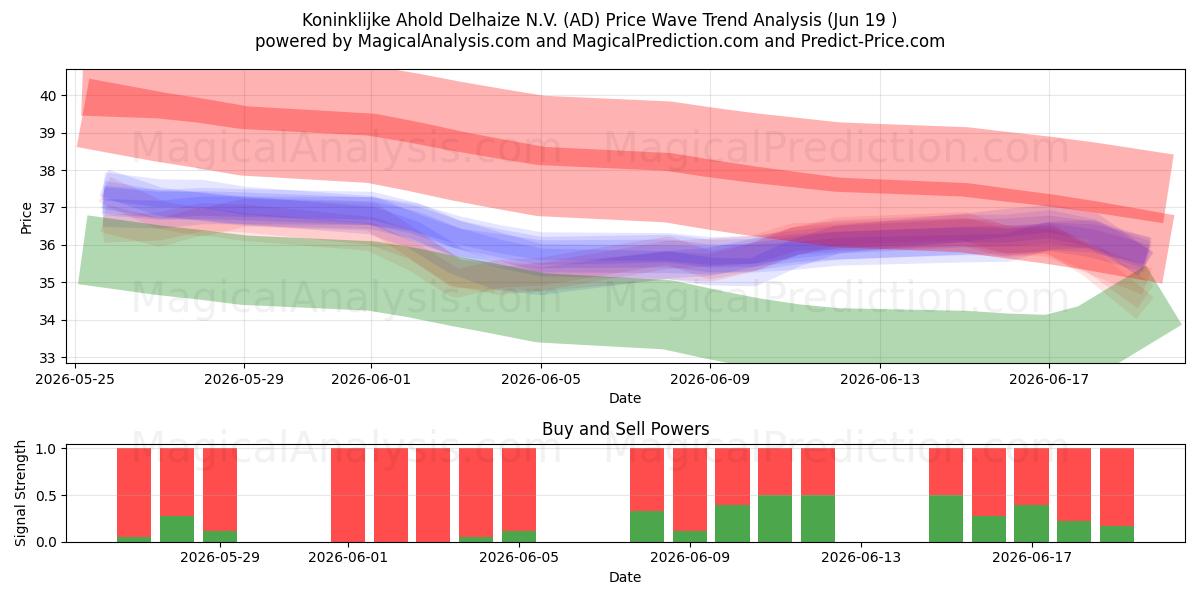 Koninklijke Ahold Delhaize N.V. (AD) Price Wave Trend Analysis (Jun 19 )
powered by MagicalAnalysis.com and MagicalPrediction.com and Predict-Price.com

MagicalAnalysis.com MagicalPrediction.com
MagicalAnalysis.com MagicalPrediction.com

Price
40
39
38
37
36
35
34
33
2026-05-25 2026-05-29 2026-06-01 2026-06-05 2026-06-09 2026-06-13 2026-06-17
Date

Buy and Sell Powers
MagicalAnalysis.com MagicalPrediction.com
Signal Strength
1.0
0.5
0.0
2026-05-29 2026-06-01 2026-06-05 2026-06-09 2026-06-13 2026-06-17
Date